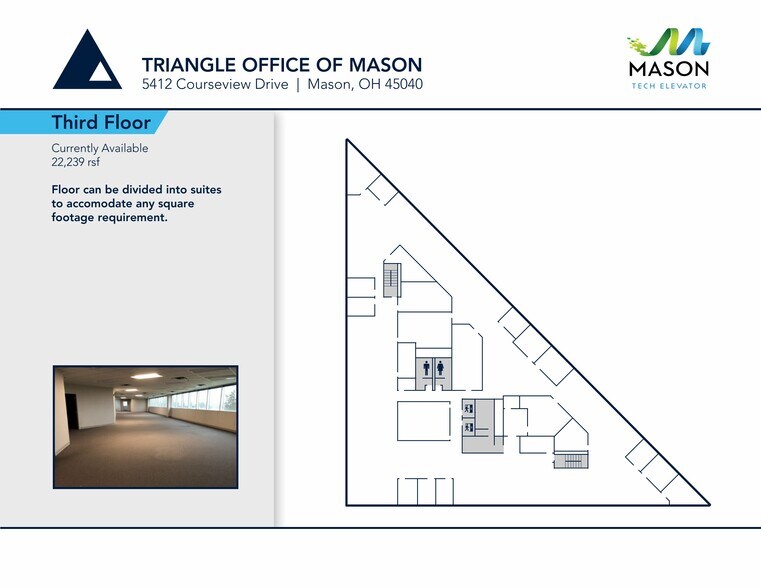 TRIANGLE OFFICE OF MASON
5412 Courseview Drive | Mason, OH 45040

MASON
TECH ELEVATOR

Third Floor

Currently Available
22,239 rsf

Floor can be divided into suites to accomodate any square footage requirement.